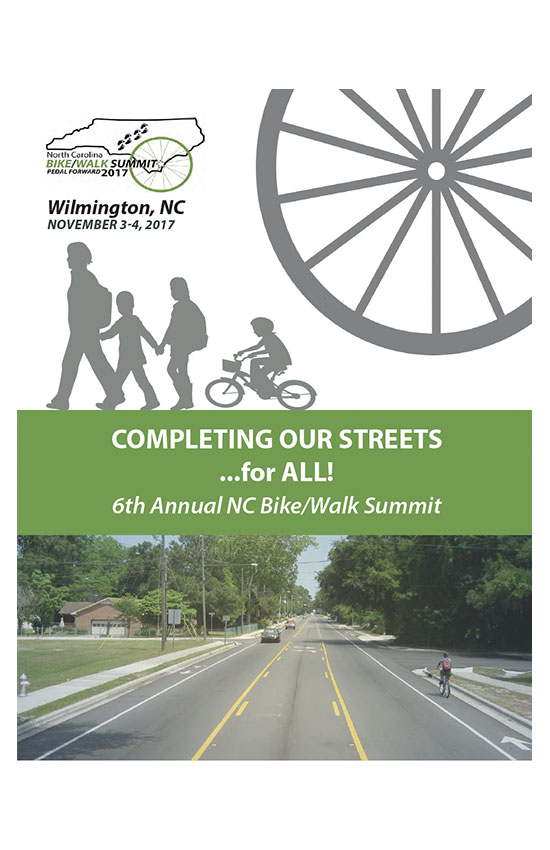 North Carolina
BIKE/WALK SUMMIT
PEDAL FORWARD 2017

Wilmington, NC
NOVEMBER 3-4, 2017

COMPLETING OUR STREETS
...for ALL!
6th Annual NC Bike/Walk Summit